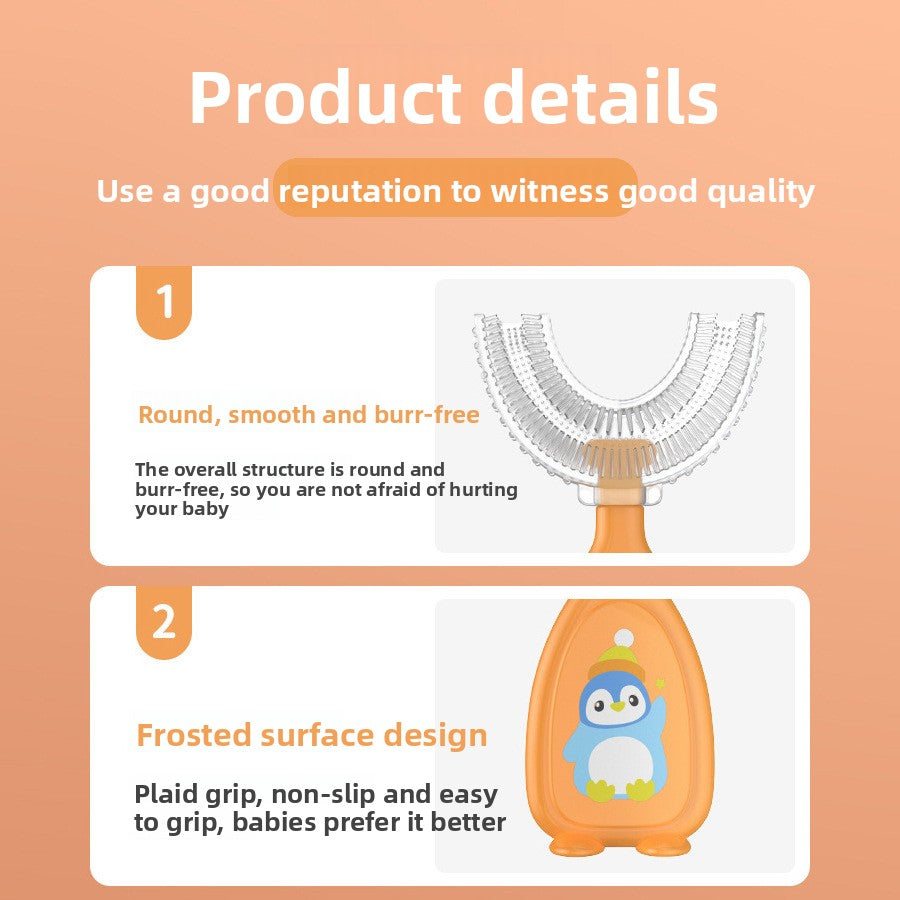 Product details

Use a good reputation to witness good quality

1

Round, smooth and burr-free

The overall structure is round and burr-free, so you are not afraid of hurting your baby

2

Frosted surface design

Plaid grip, non-slip and easy to grip, babies prefer it better